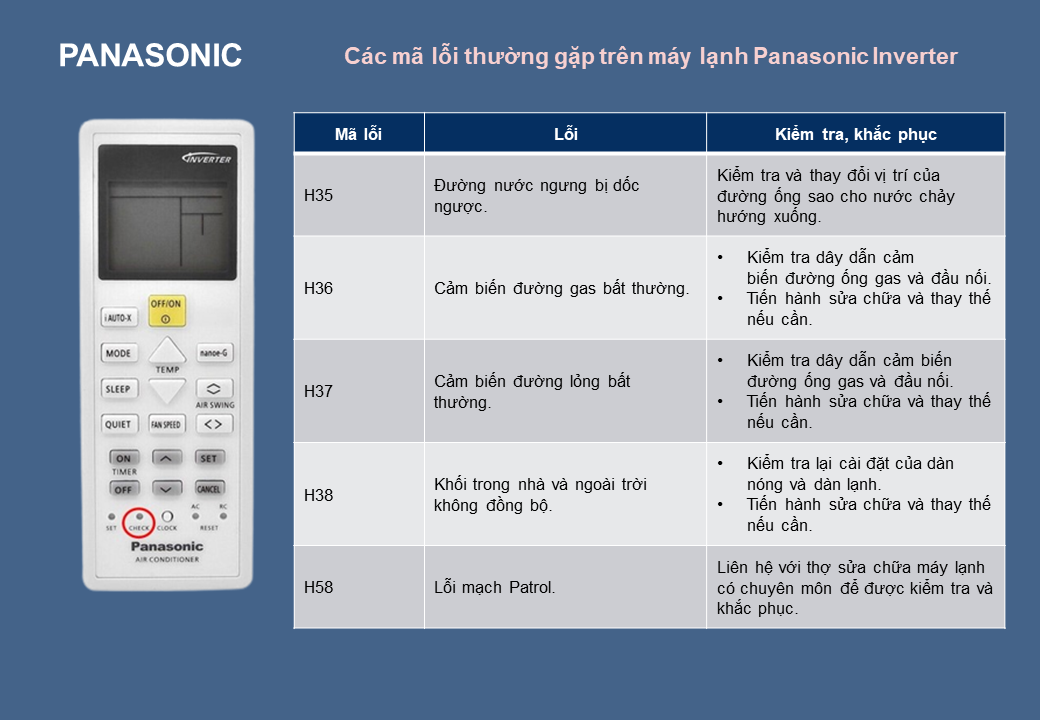 PANASONIC

Các mã lỗi thường gặp trên máy lạnh Panasonic Inverter

INVERTER
OFF/ON
i AUTO-X
MODE
nanoe-G
TEMP
SLEEP
AIR SWING
QUIET
FAN SPEED
ON
SET
TIMER
OFF
CANCEL
AC
RC
SET
CHECK
CLOCK
RESET
Panasonic
AIR CONDITIONER

| Mã lỗi | Lỗi | Kiểm tra, khắc phục |
|---|---|---|
| H35 | Đường nước ngưng bị dốc ngược. | Kiểm tra và thay đổi vị trí của đường ống sao cho nước chảy hướng xuống. |
| H36 | Cảm biến đường gas bất thường. | • Kiểm tra dây dẫn cảm biến đường ống gas và đầu nối. • Tiến hành sửa chữa và thay thế nếu cần. |
| H37 | Cảm biến đường lỏng bất thường. | • Kiểm tra dây dẫn cảm biến đường ống gas và đầu nối. • Tiến hành sửa chữa và thay thế nếu cần. |
| H38 | Khối trong nhà và ngoài trời không đồng bộ. | • Kiểm tra lại cài đặt của dàn nóng và dàn lạnh. • Tiến hành sửa chữa và thay thế nếu cần. |
| H58 | Lỗi mạch Patrol. | Liên hệ với thợ sửa chữa máy lạnh có chuyên môn để được kiểm tra và khắc phục. |